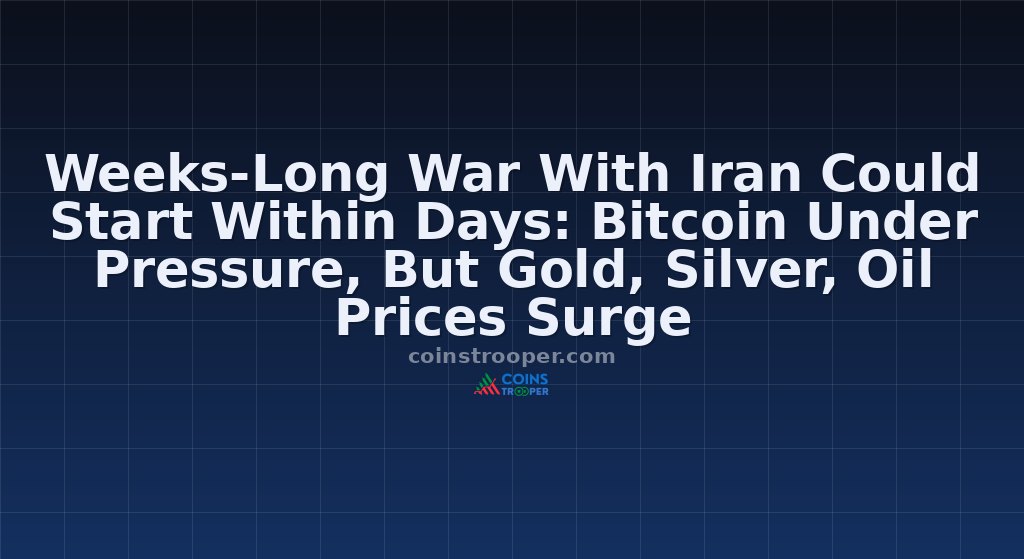 Weeks-Long War With Iran Could Start Within Days: Bitcoin Under Pressure, But Gold, Silver, Oil Prices Surge

coinstrooper.com

COINS TROOPER